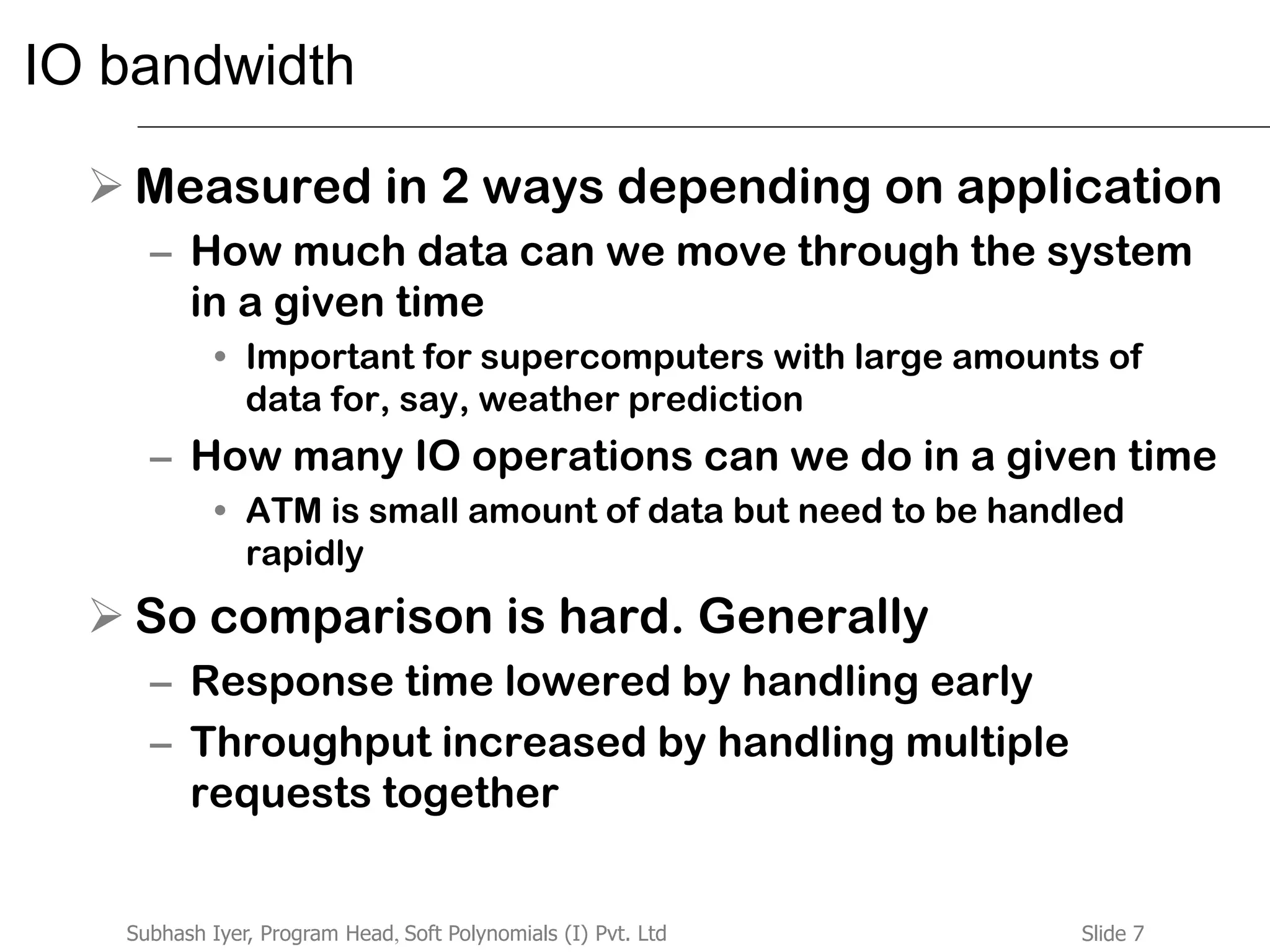 IO bandwidth

➢ Measured in 2 ways depending on application

– How much data can we move through the system in a given time

• Important for supercomputers with large amounts of data for, say, weather prediction

– How many IO operations can we do in a given time

• ATM is small amount of data but need to be handled rapidly

➢ So comparison is hard. Generally

– Response time lowered by handling early

– Throughput increased by handling multiple requests together

Subhash Iyer, Program Head, Soft Polynomials (I) Pvt. Ltd

Slide 7